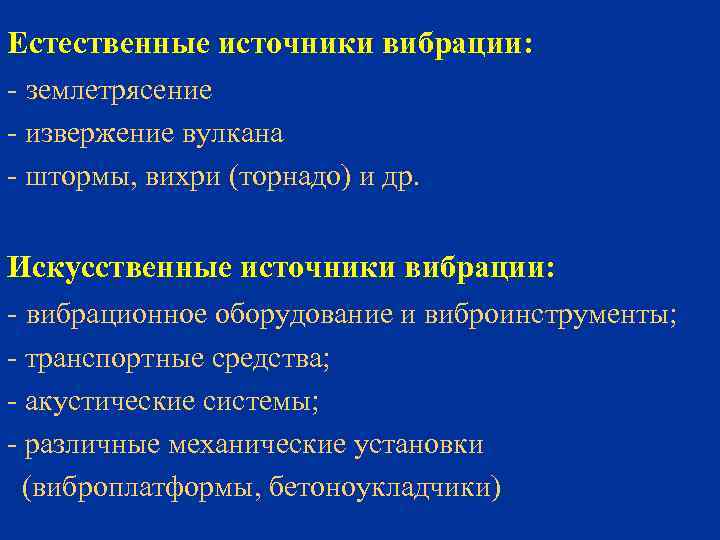 Естественные источники вибрации:
- землетрясение
- извержение вулкана
- штормы, вихри (торнадо) и др.

Искусственные источники вибрации:
- вибрационное оборудование и виброинструменты;
- транспортные средства;
- акустические системы;
- различные механические установки (виброплатформы, бетоноукладчики)